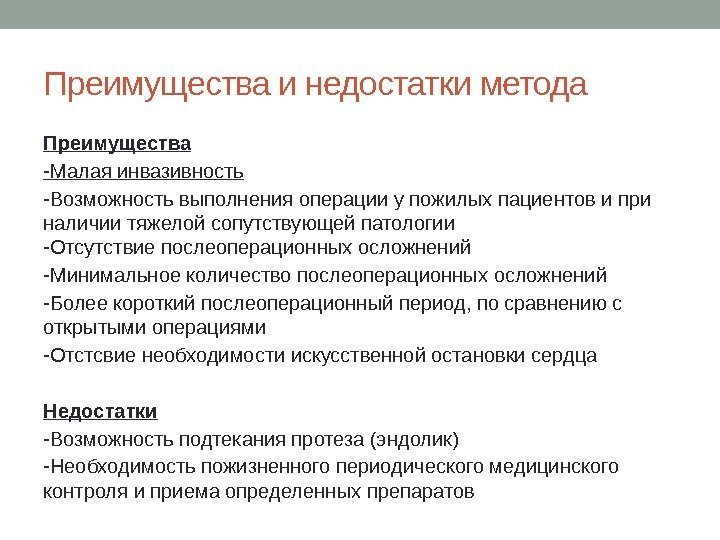 Преимущества и недостатки метода

Преимущества
-Малая инвазивность
-Возможность выполнения операции у пожилых пациентов и при наличии тяжелой сопутствующей патологии
-Отсутствие послеоперационных осложнений
-Минимальное количество послеоперационных осложнений
-Более короткий послеоперационный период, по сравнению с открытыми операциями
-Отстсвие необходимости искусственной остановки сердца

Недостатки
-Возможность подтекания протеза (эндолик)
-Необходимость пожизненного периодического медицинского контроля и приема определенных препаратов